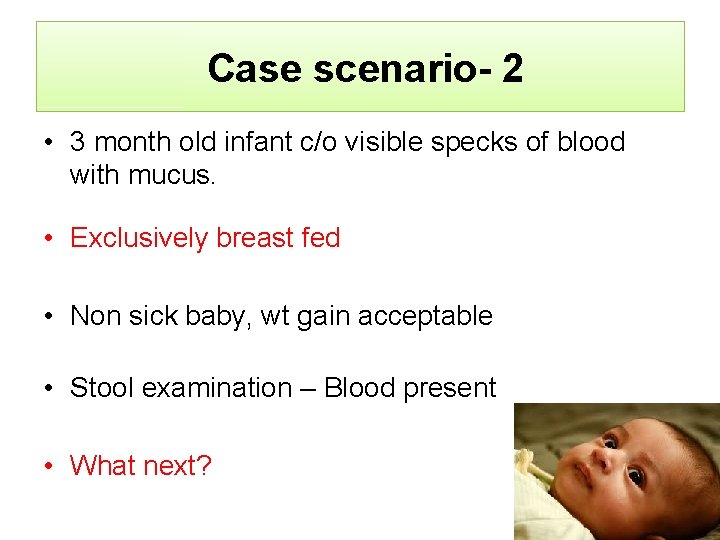 Case scenario- 2

• 3 month old infant c/o visible specks of blood with mucus.

• Exclusively breast fed

• Non sick baby, wt gain acceptable

• Stool examination – Blood present

• What next?